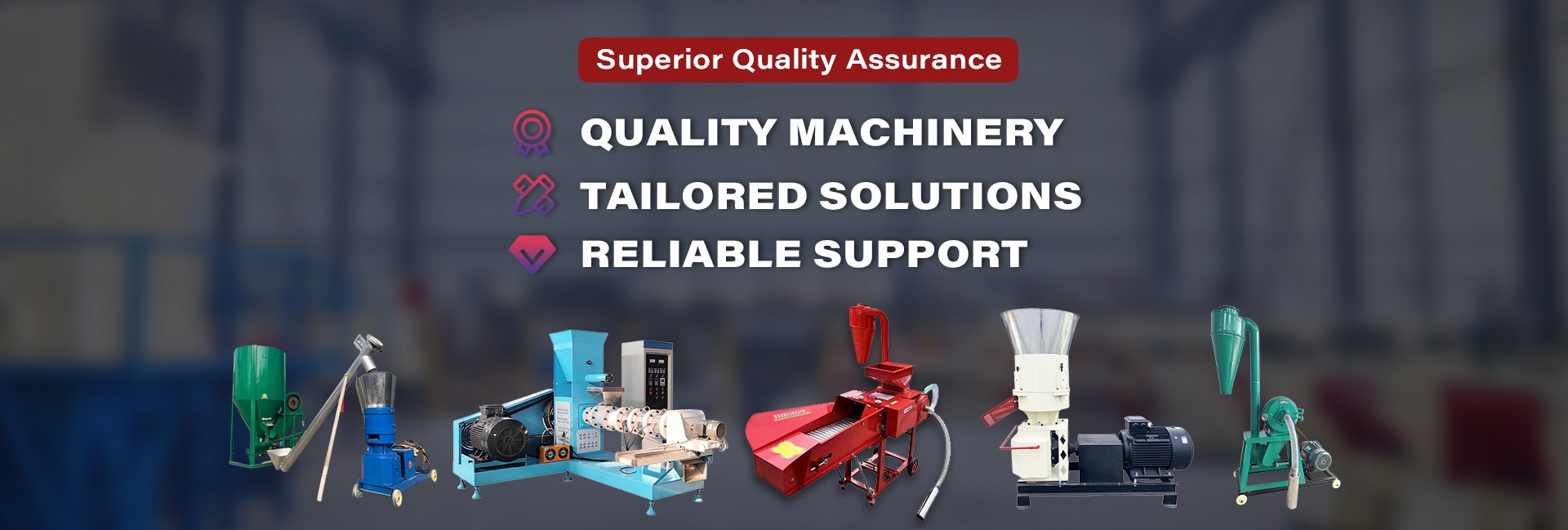 Superior Quality Assurance

QUALITY MACHINERY

TAILORED SOLUTIONS

RELIABLE SUPPORT